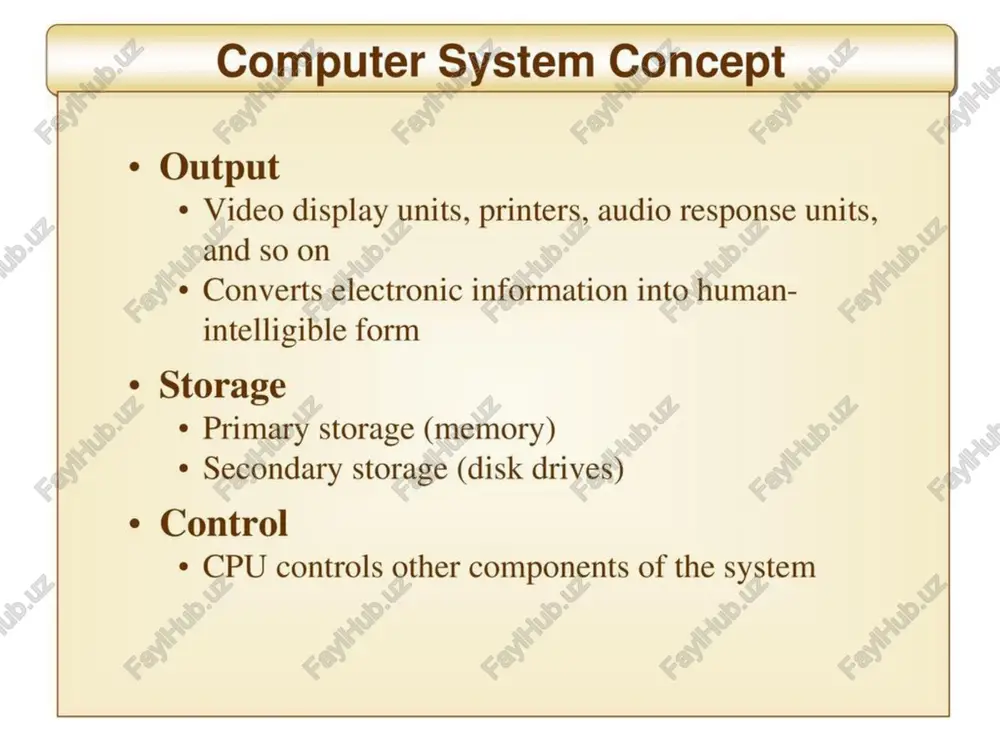 Computer System Concept

• Output
  • Video display units, printers, audio response units, and so on
  • Converts electronic information into human-intelligible form

• Storage
  • Primary storage (memory)
  • Secondary storage (disk drives)

• Control
  • CPU controls other components of the system

FaylHub.uz